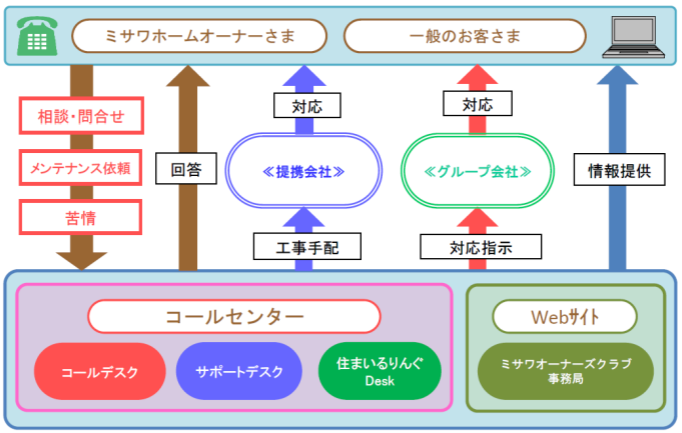 ミサワホームオーナーさま

一般のお客さま

相談・問合せ

メンテナンス依頼

苦情

回答

対応

≪提携会社≫

工事手配

対応

≪グループ会社≫

対応指示

情報提供

コールセンター

コールデスク

サポートデスク

住まいるりんぐ Desk

Webサイト

ミサワオーナーズクラブ 事務局